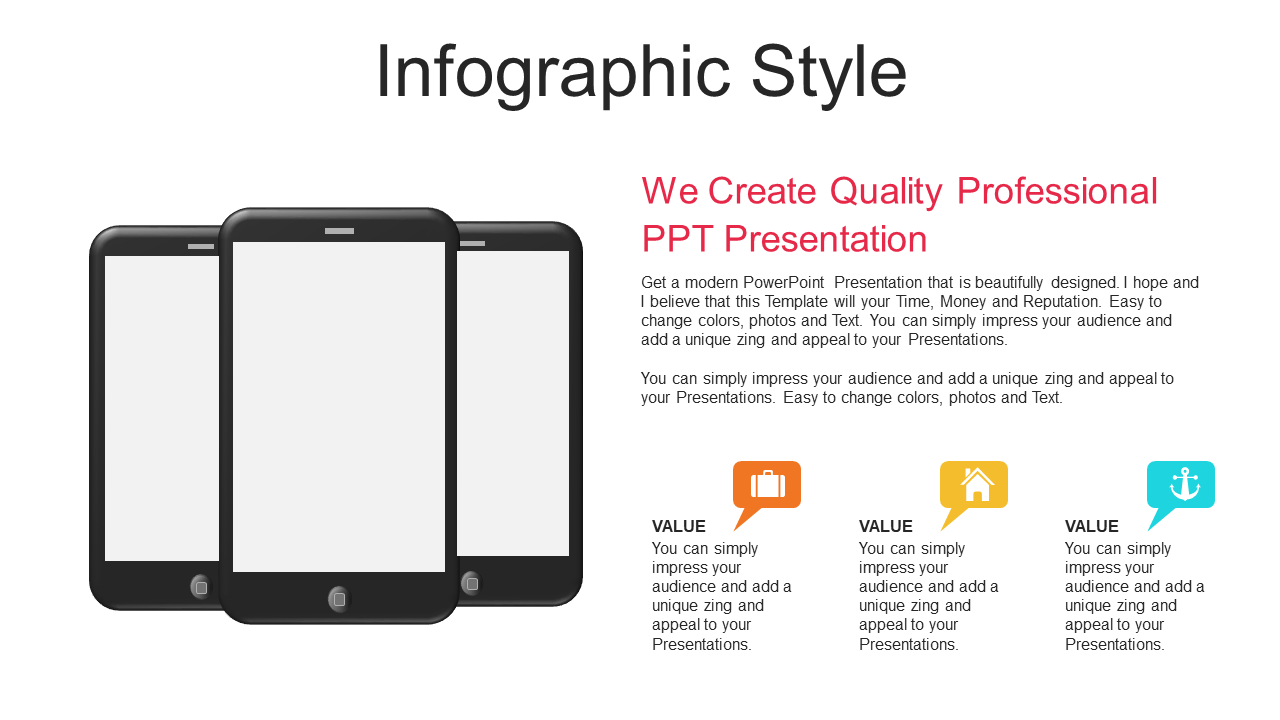 Infographic Style

We Create Quality Professional PPT Presentation

Get a modern PowerPoint Presentation that is beautifully designed. I hope and I believe that this Template will your Time, Money and Reputation. Easy to change colors, photos and Text. You can simply impress your audience and add a unique zing and appeal to your Presentations.

You can simply impress your audience and add a unique zing and appeal to your Presentations. Easy to change colors, photos and Text.

VALUE
You can simply impress your audience and add a unique zing and appeal to your Presentations.

VALUE
You can simply impress your audience and add a unique zing and appeal to your Presentations.

VALUE
You can simply impress your audience and add a unique zing and appeal to your Presentations.